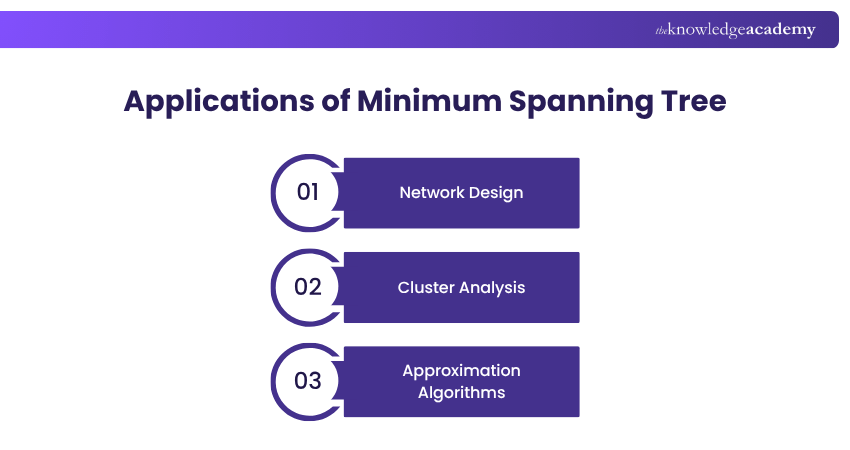 theknowledgeacademy

Applications of Minimum Spanning Tree

01 Network Design

02 Cluster Analysis

03 Approximation Algorithms